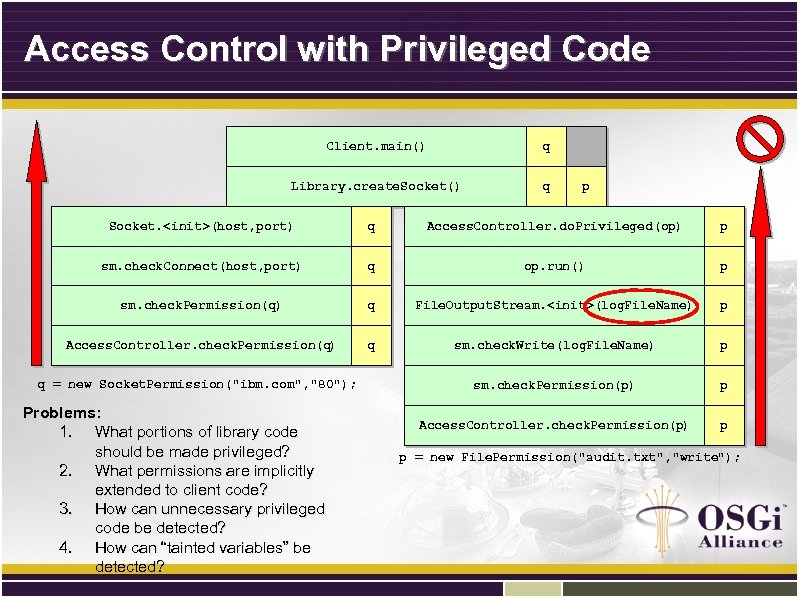 Access Control with Privileged Code

| Client.main() | q | |
|---|---|---|
| Library.createSocket() | q | p |

| Socket.<init>(host,port) | q |
|---|---|
| sm.checkConnect(host,port) | q |
| sm.checkPermission(q) | q |
| AccessController.checkPermission(q) | q |

q = new SocketPermission("ibm.com","80");

| AccessController.doPrivileged(op) | p |
|---|---|
| op.run() | p |
| FileOutputStream.<init>(logFileName) | p |
| sm.checkWrite(logFileName) | p |
| sm.checkPermission(p) | p |
| AccessController.checkPermission(p) | p |

p = new FilePermission("audit.txt","write");

Problems:
1. What portions of library code should be made privileged?
2. What permissions are implicitly extended to client code?
3. How can unnecessary privileged code be detected?
4. How can "tainted variables" be detected?

OSGi Alliance